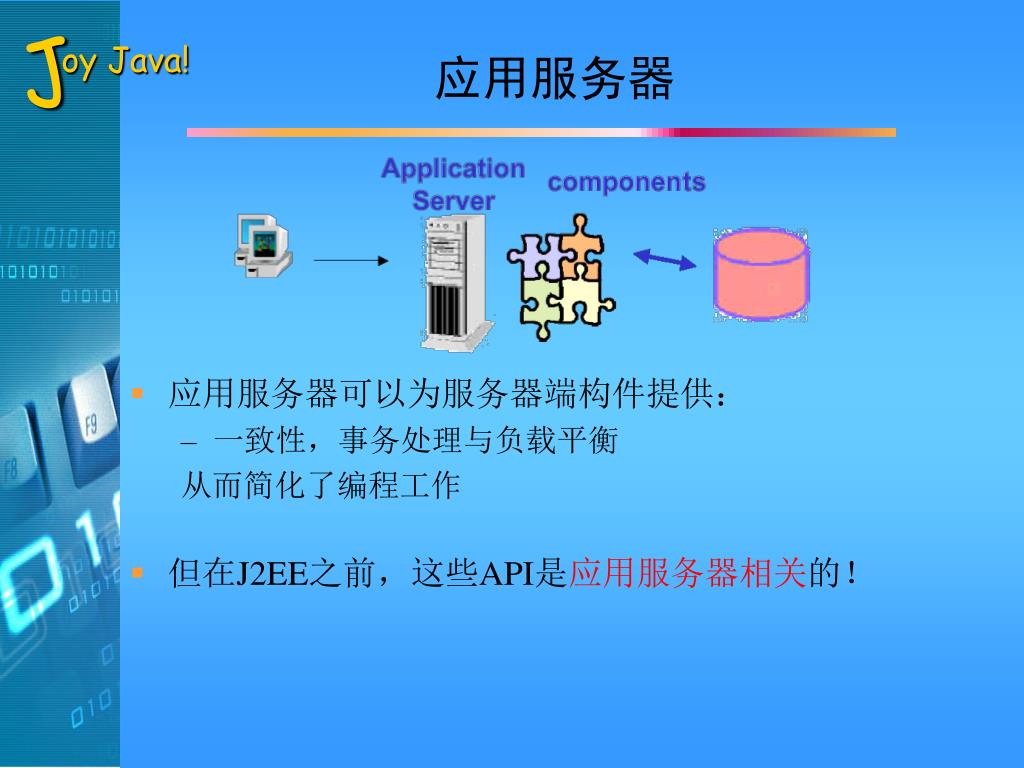 Joy Java!

应用服务器

Application Server

components

▪ 应用服务器可以为服务器端构件提供：

– 一致性，事务处理与负载平衡

从而简化了编程工作

▪ 但在J2EE之前，这些API是应用服务器相关的！